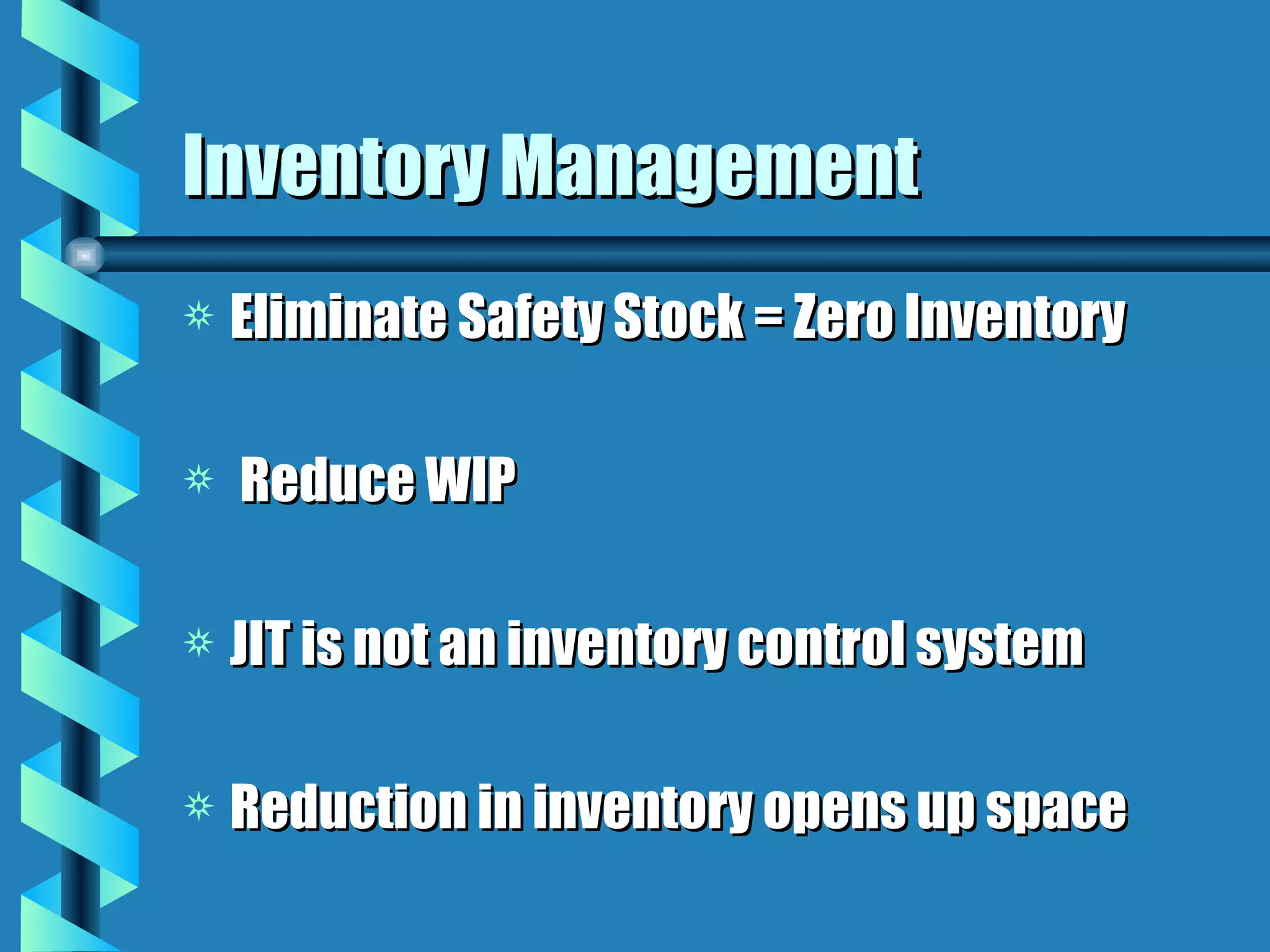 Inventory Management

Eliminate Safety Stock = Zero Inventory

Reduce WIP

JIT is not an inventory control system

Reduction in inventory opens up space